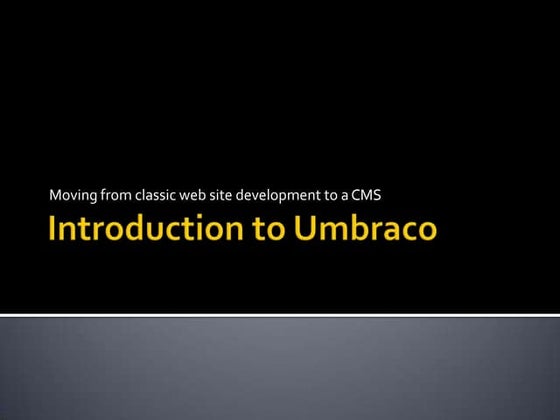 Moving from classic web site development to a CMS

Introduction to Umbraco